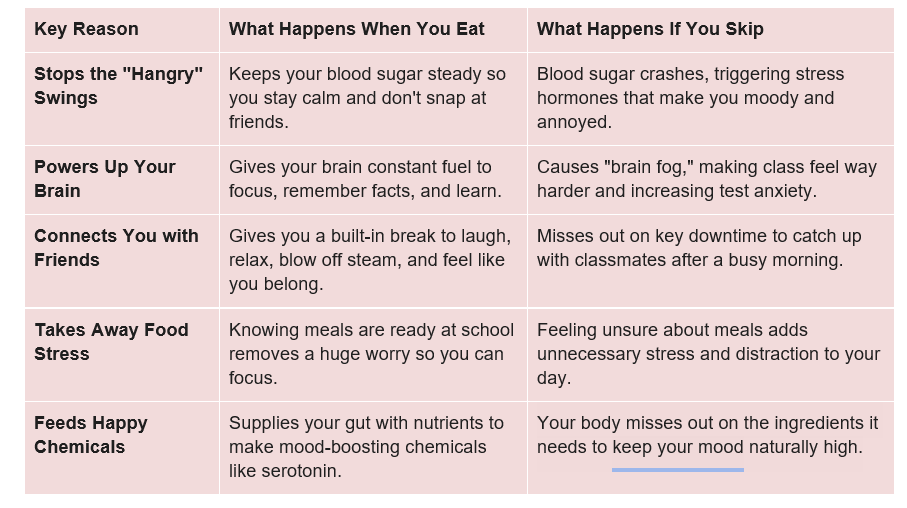 | Key Reason | What Happens When You Eat | What Happens If You Skip |
|---|---|---|
| Stops the "Hangry" Swings | Keeps your blood sugar steady so you stay calm and don't snap at friends. | Blood sugar crashes, triggering stress hormones that make you moody and annoyed. |
| Powers Up Your Brain | Gives your brain constant fuel to focus, remember facts, and learn. | Causes "brain fog," making class feel way harder and increasing test anxiety. |
| Connects You with Friends | Gives you a built-in break to laugh, relax, blow off steam, and feel like you belong. | Misses out on key downtime to catch up with classmates after a busy morning. |
| Takes Away Food Stress | Knowing meals are ready at school removes a huge worry so you can focus. | Feeling unsure about meals adds unnecessary stress and distraction to your day. |
| Feeds Happy Chemicals | Supplies your gut with nutrients to make mood-boosting chemicals like serotonin. | Your body misses out on the ingredients it needs to keep your mood naturally high. |